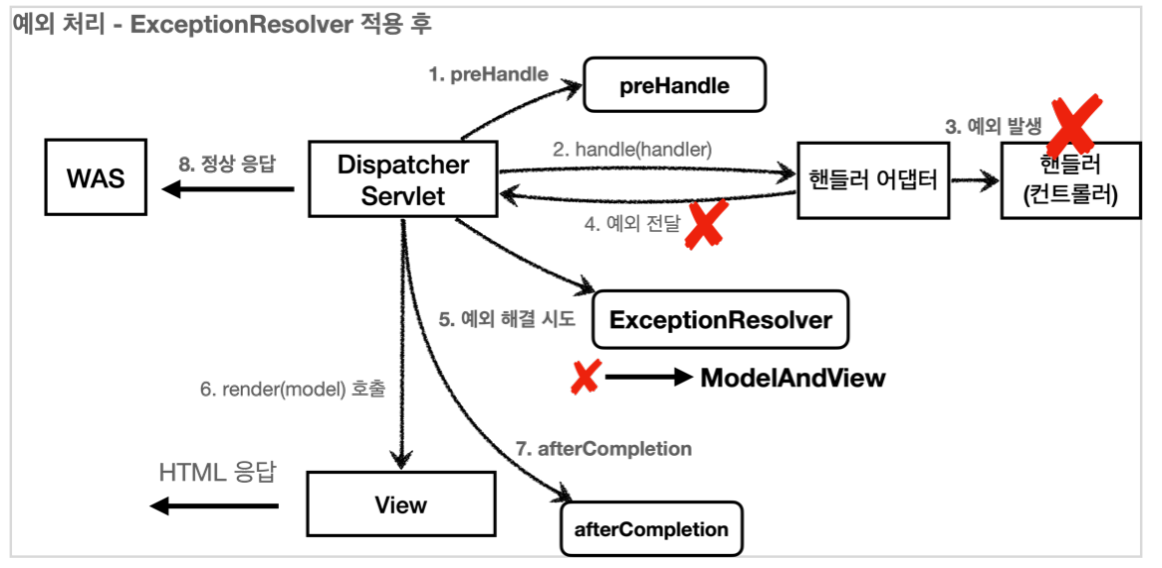 예외 처리 - ExceptionResolver 적용 후

1. preHandle

preHandle

3. 예외 발생

WAS

8. 정상 응답

Dispatcher Servlet

2. handle(handler)

핸들러 어댑터

핸들러 (컨트롤러)

4. 예외 전달

5. 예외 해결 시도

ExceptionResolver

ModelAndView

6. render(model) 호출

7. afterCompletion

HTML 응답

View

afterCompletion